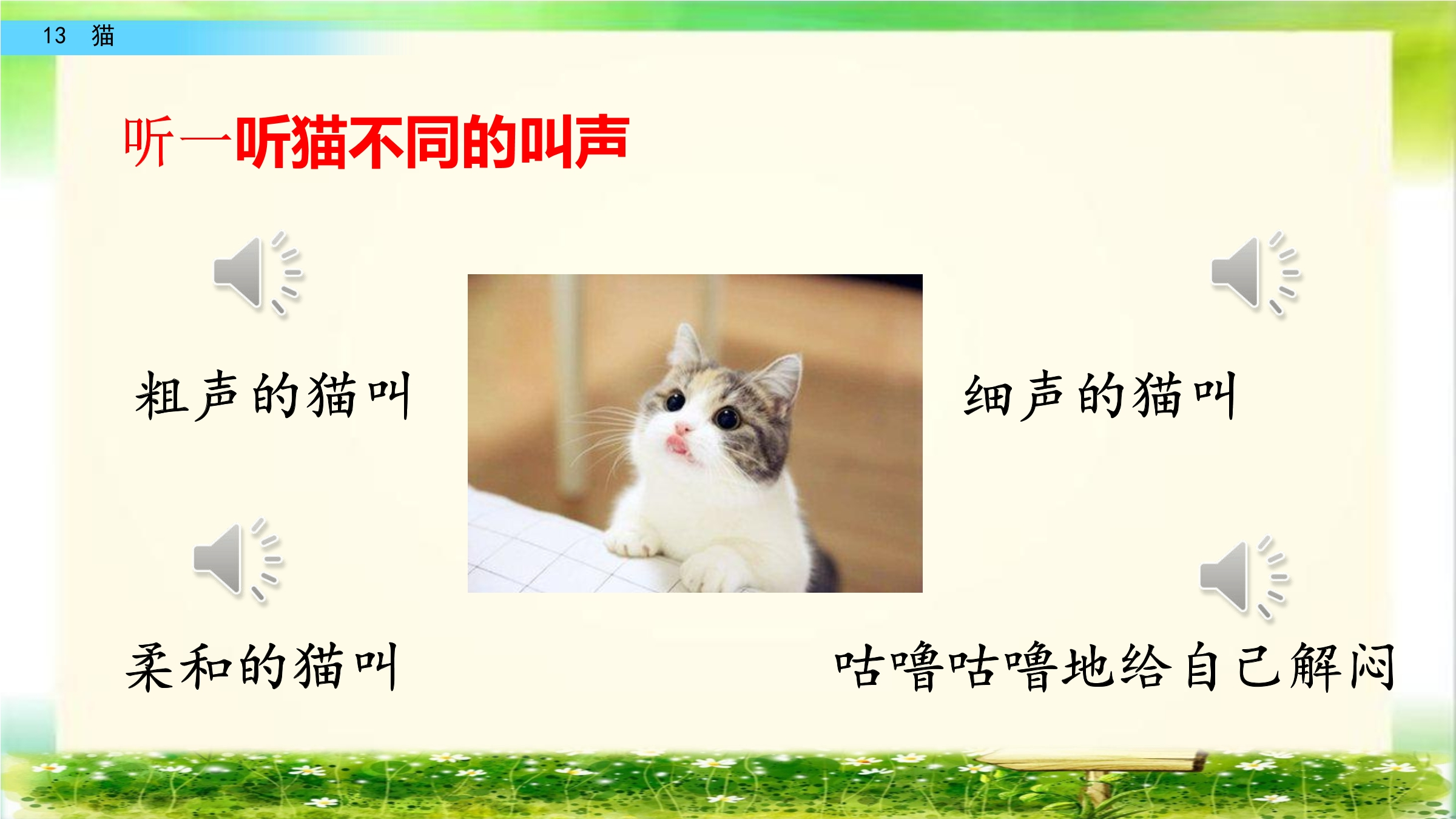 13 猫

听一听猫不同的叫声

粗声的猫叫

细声的猫叫

柔和的猫叫

咕噜咕噜地给自己解闷